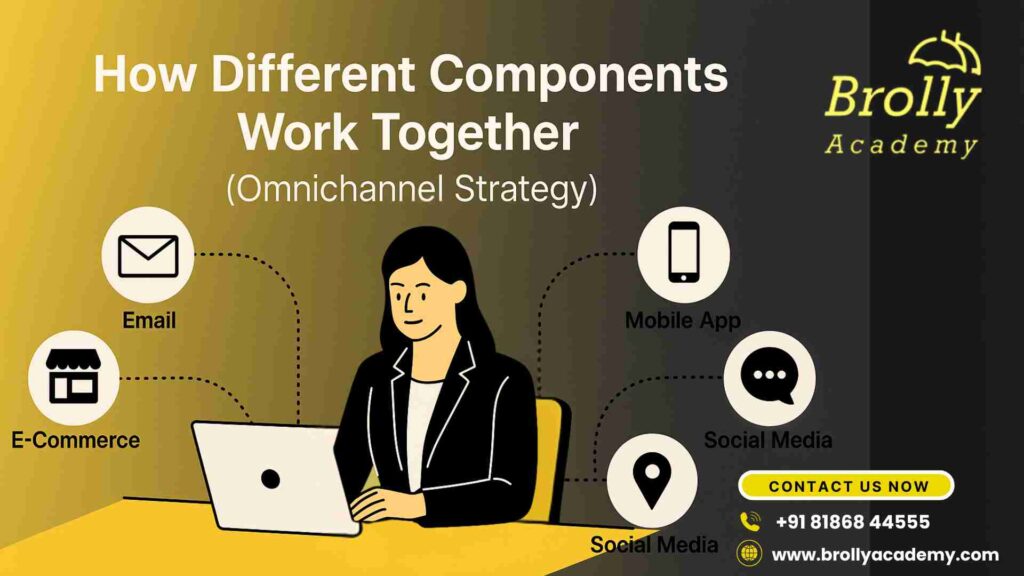 How Different Components Work Together
(Omnichannel Strategy)

Brolly
Academy

Email

E-Commerce

Mobile App

Social Media

Social Media

CONTACT US NOW

+91 81868 44555

www.brollyacademy.com